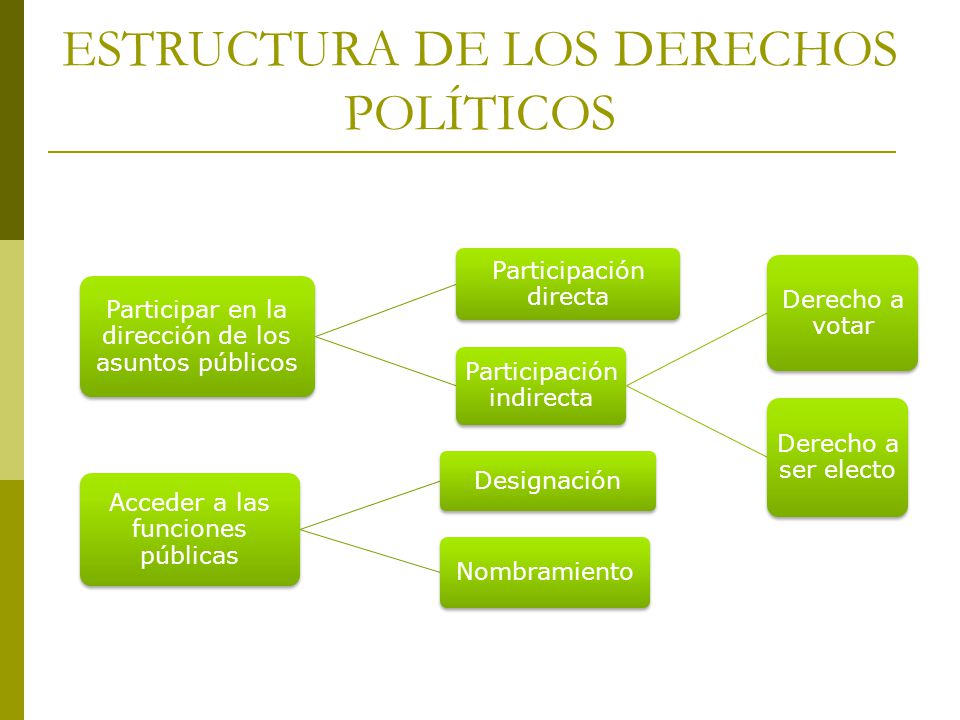 ESTRUCTURA DE LOS DERECHOS POLÍTICOS

Participar en la dirección de los asuntos públicos

Participación directa

Participación indirecta

Derecho a votar

Derecho a ser electo

Acceder a las funciones públicas

Designación

Nombramiento